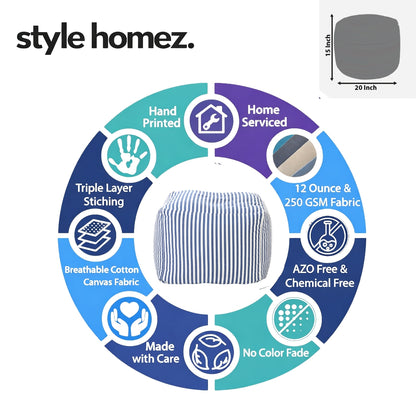 style homez.

15 Inch

20 Inch

Hand Printed

Home Serviced

12 Ounce & 250 GSM Fabric

AZO Free & Chemical Free

No Color Fade

Made with Care

Breathable Cotton Canvas Fabric

Triple Layer Stiching